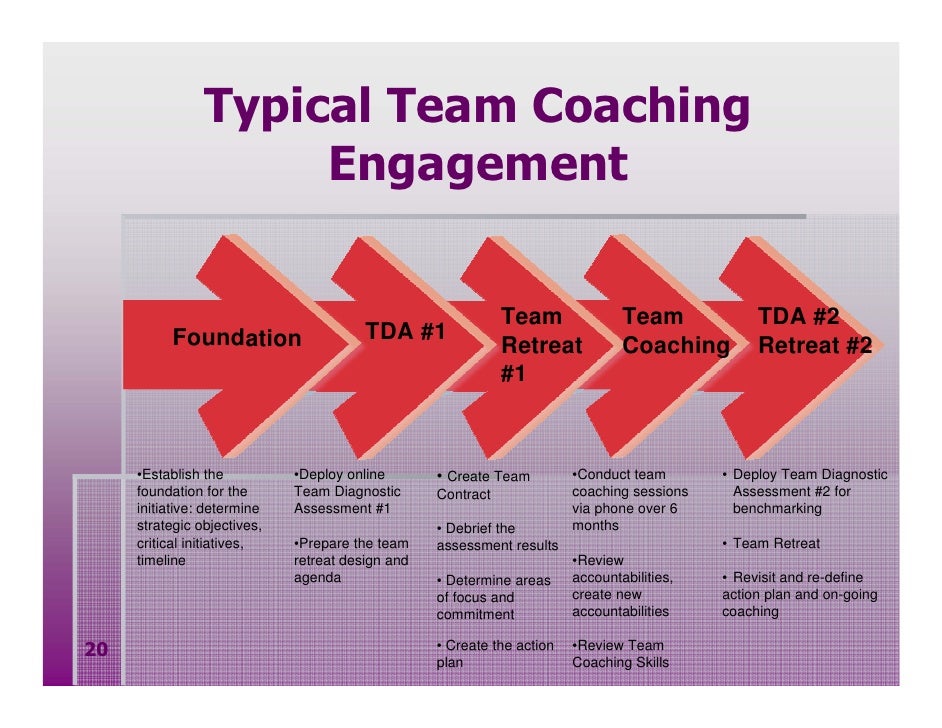 Typical Team Coaching Engagement

Foundation

TDA #1

Team Retreat #1

Team Coaching

TDA #2 Retreat #2

•Establish the foundation for the initiative: determine strategic objectives, critical initiatives, timeline

•Deploy online Team Diagnostic Assessment #1

•Prepare the team retreat design and agenda

• Create Team Contract

• Debrief the assessment results

• Determine areas of focus and commitment

• Create the action plan

•Conduct team coaching sessions via phone over 6 months

•Review accountabilities, create new accountabilities

•Review Team Coaching Skills

• Deploy Team Diagnostic Assessment #2 for benchmarking

• Team Retreat

• Revisit and re-define action plan and on-going coaching

20